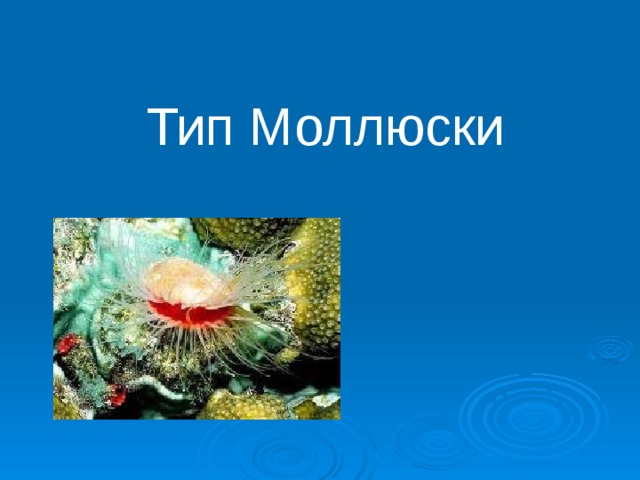 Тип Моллюски